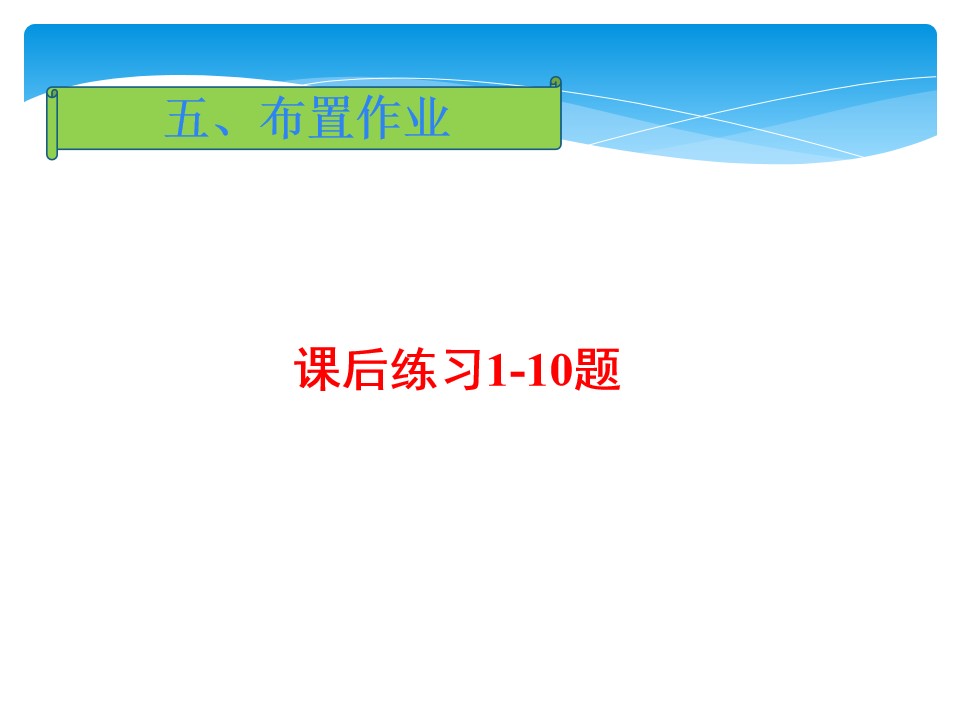 五、布置作业

课后练习1-10题